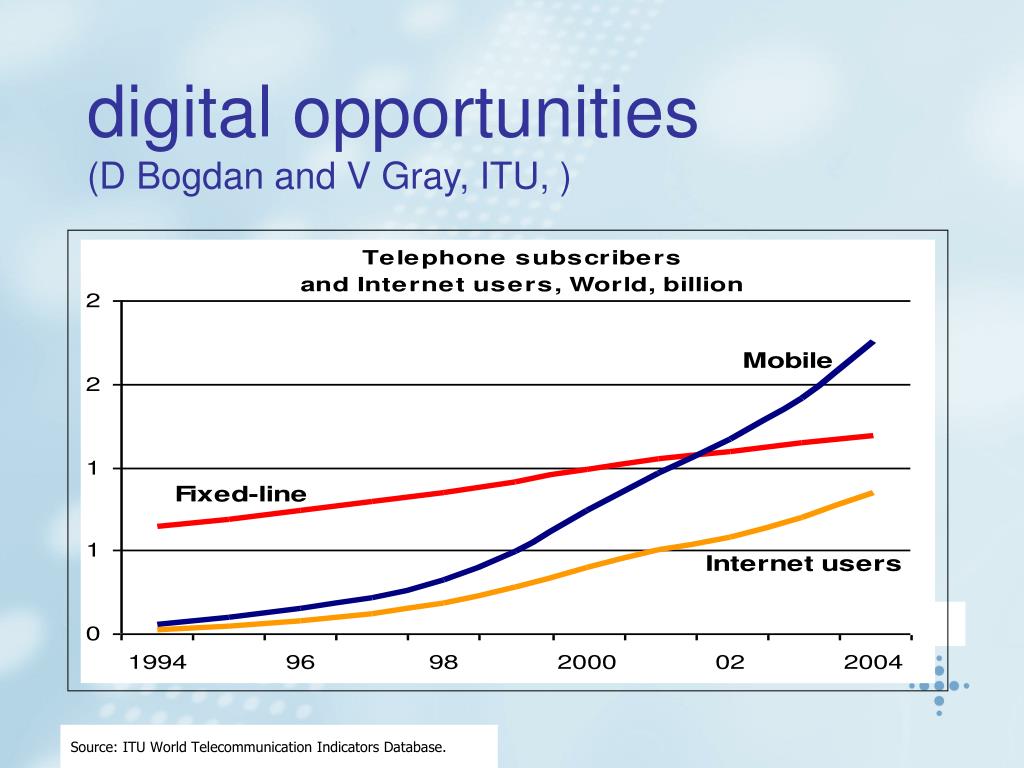 digital opportunities
(D Bogdan and V Gray, ITU, )

Telephone subscribers
and Internet users, World, billion

2
2
1
1
0

Mobile
Fixed-line
Internet users

1994
96
98
2000
02
2004

Source: ITU World Telecommunication Indicators Database.